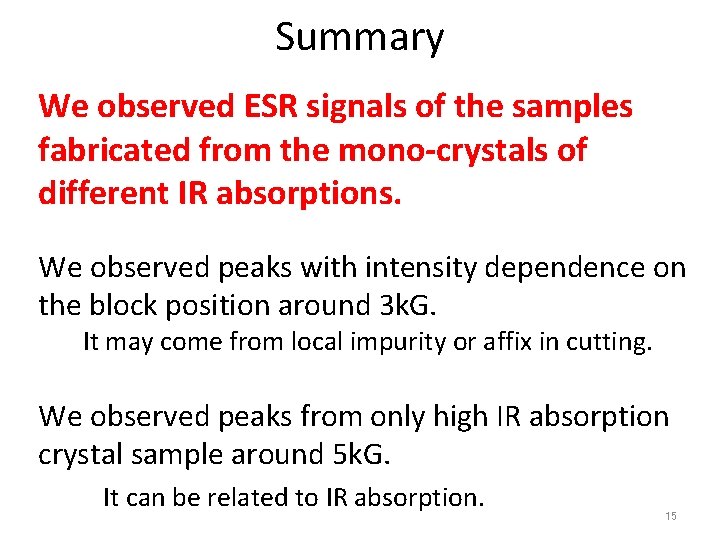 Summary

We observed ESR signals of the samples fabricated from the mono-crystals of different IR absorptions.

We observed peaks with intensity dependence on the block position around 3kG.

It may come from local impurity or affix in cutting.

We observed peaks from only high IR absorption crystal sample around 5kG.

It can be related to IR absorption.

15